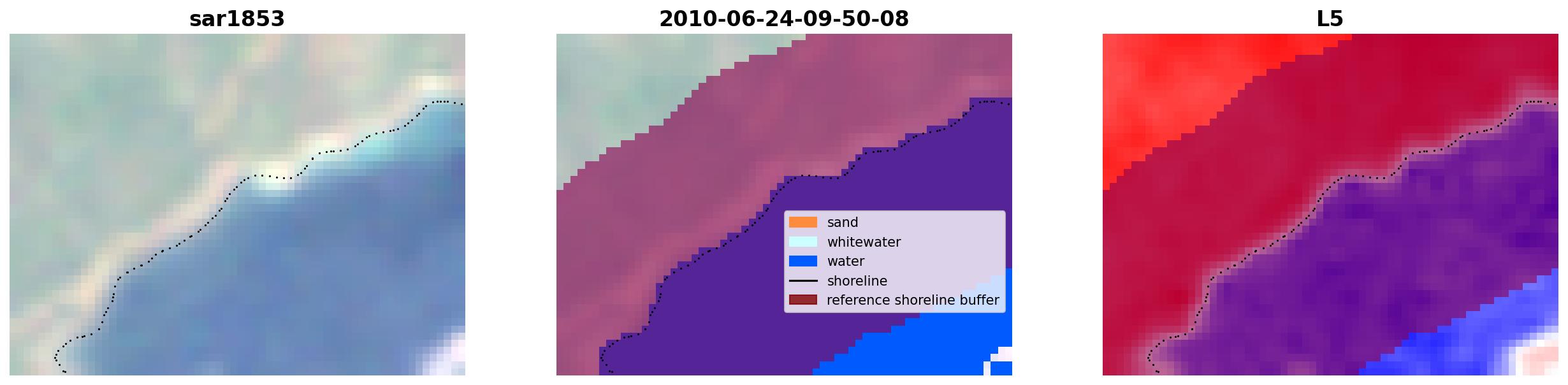 sar1853

2010-06-24-09-50-08

sand
whitewater
water
shoreline
reference shoreline buffer

L5